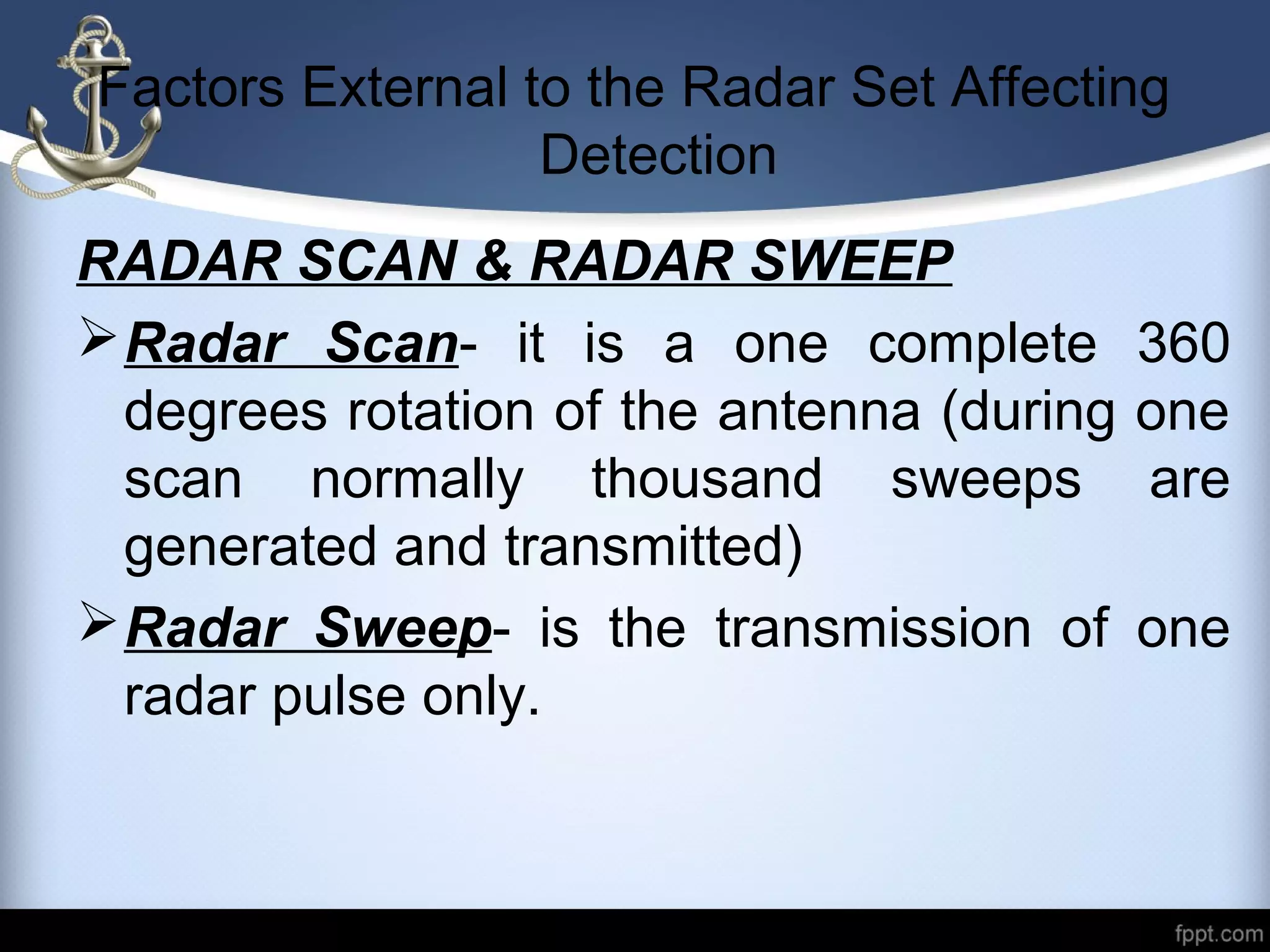 Factors External to the Radar Set Affecting Detection

RADAR SCAN & RADAR SWEEP

➢ Radar Scan- it is a one complete 360 degrees rotation of the antenna (during one scan normally thousand sweeps are generated and transmitted)

➢ Radar Sweep- is the transmission of one radar pulse only.

fppt.com